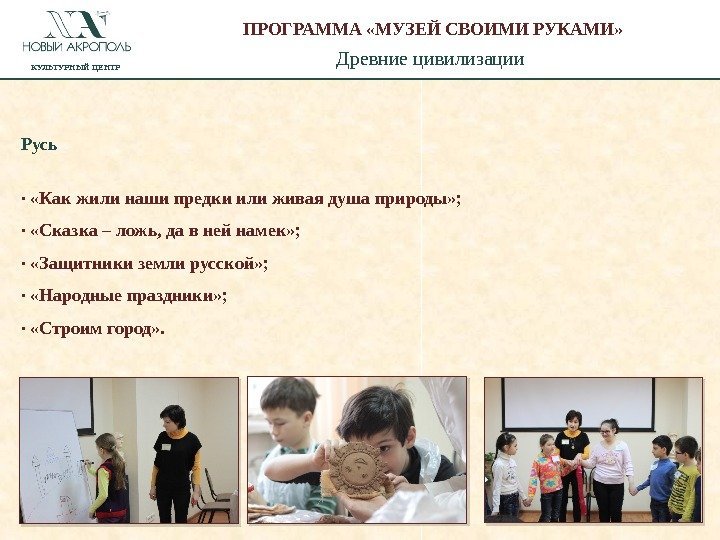 NA
НОВЫЙ АКРОПОЛЬ
КУЛЬТУРНЫЙ ЦЕНТР

ПРОГРАММА «МУЗЕЙ СВОИМИ РУКАМИ»

Древние цивилизации

Русь

· «Как жили наши предки или живая душа природы»;

· «Сказка – ложь, да в ней намек»;

· «Защитники земли русской»;

· «Народные праздники»;

· «Строим город».